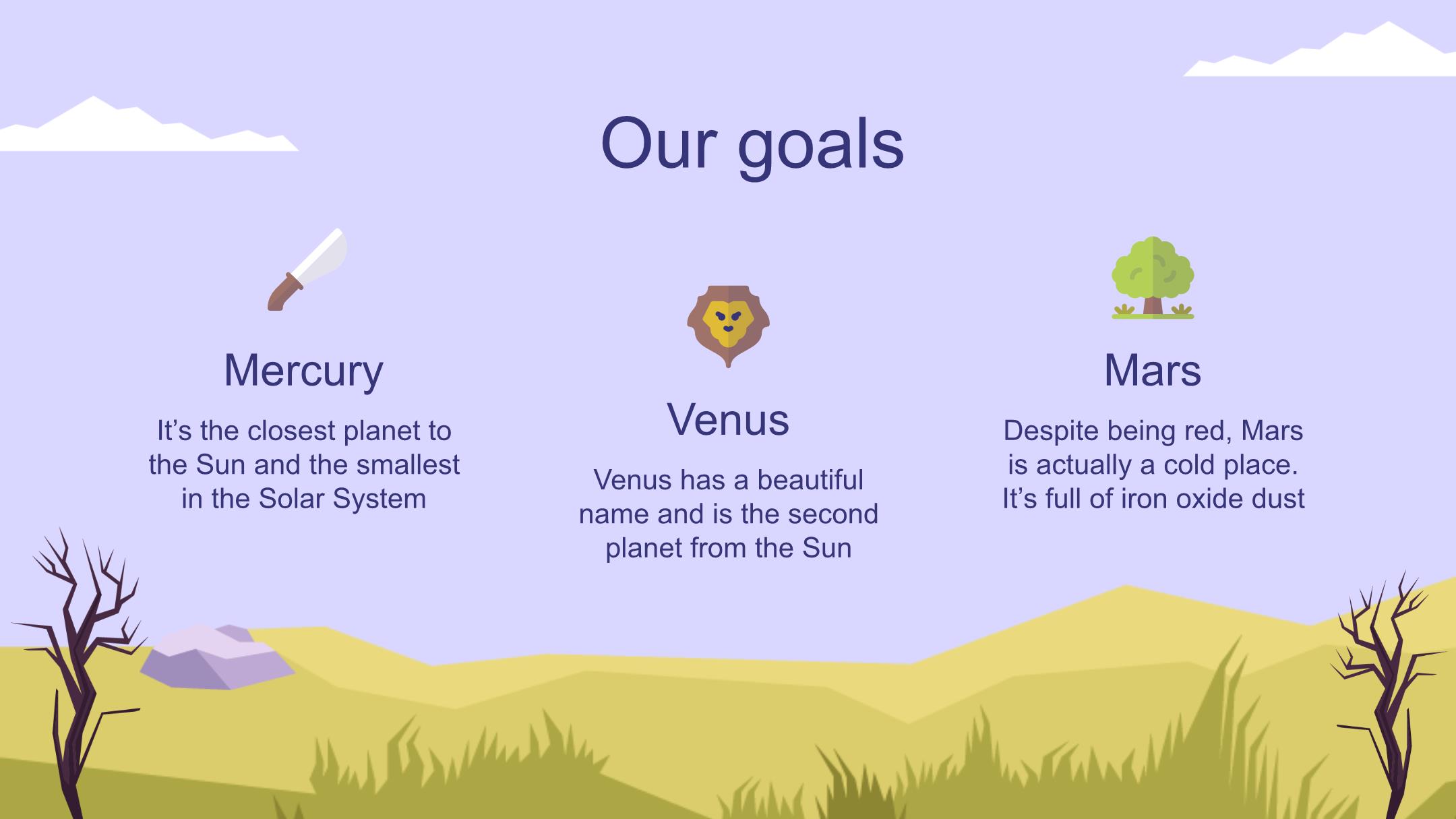 Our goals

Mercury

It’s the closest planet to the Sun and the smallest in the Solar System

Venus

Venus has a beautiful name and is the second planet from the Sun

Mars

Despite being red, Mars is actually a cold place. It’s full of iron oxide dust